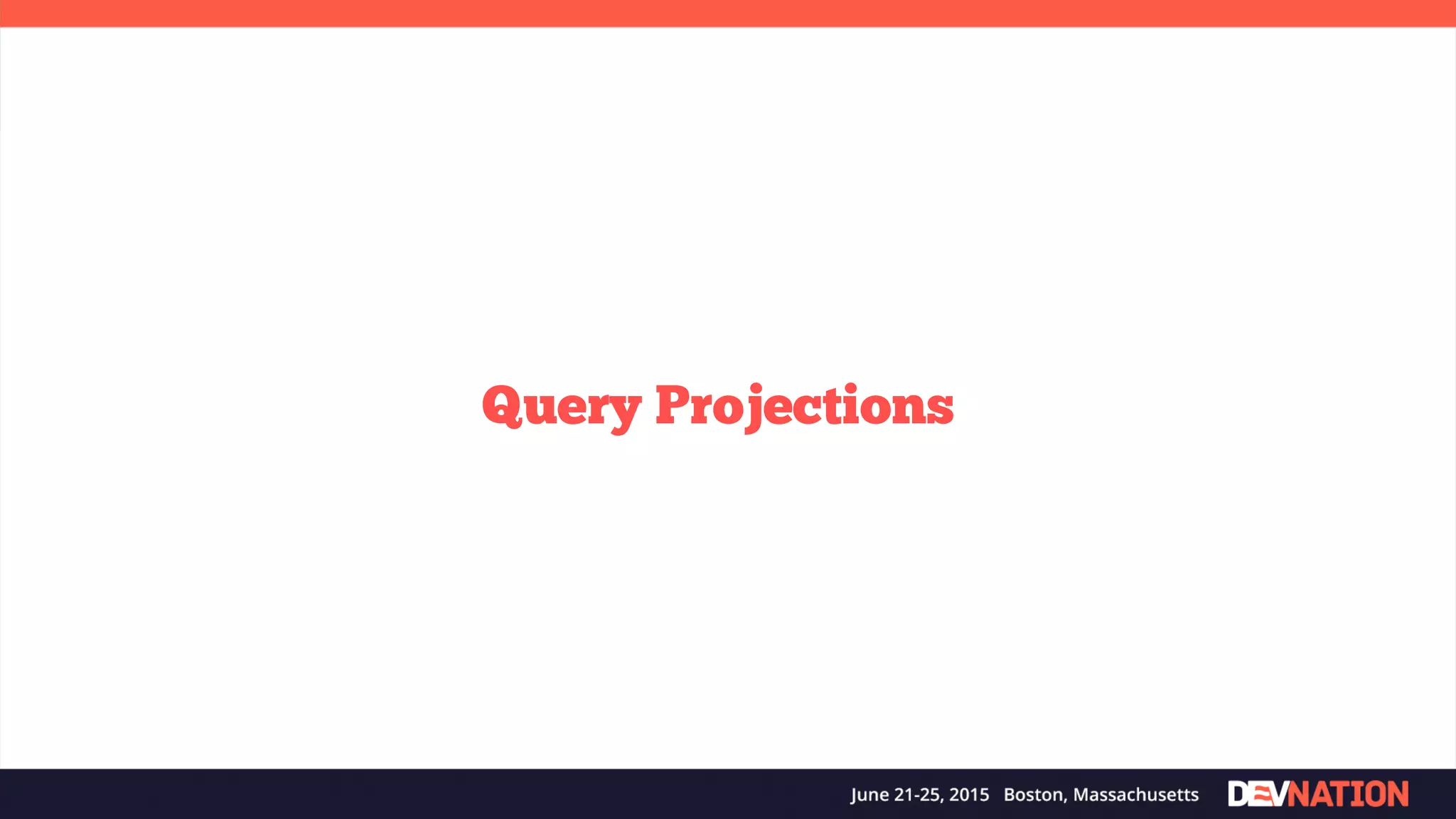 Query Projections

June 21-25, 2015 Boston, Massachusetts DEVNATION